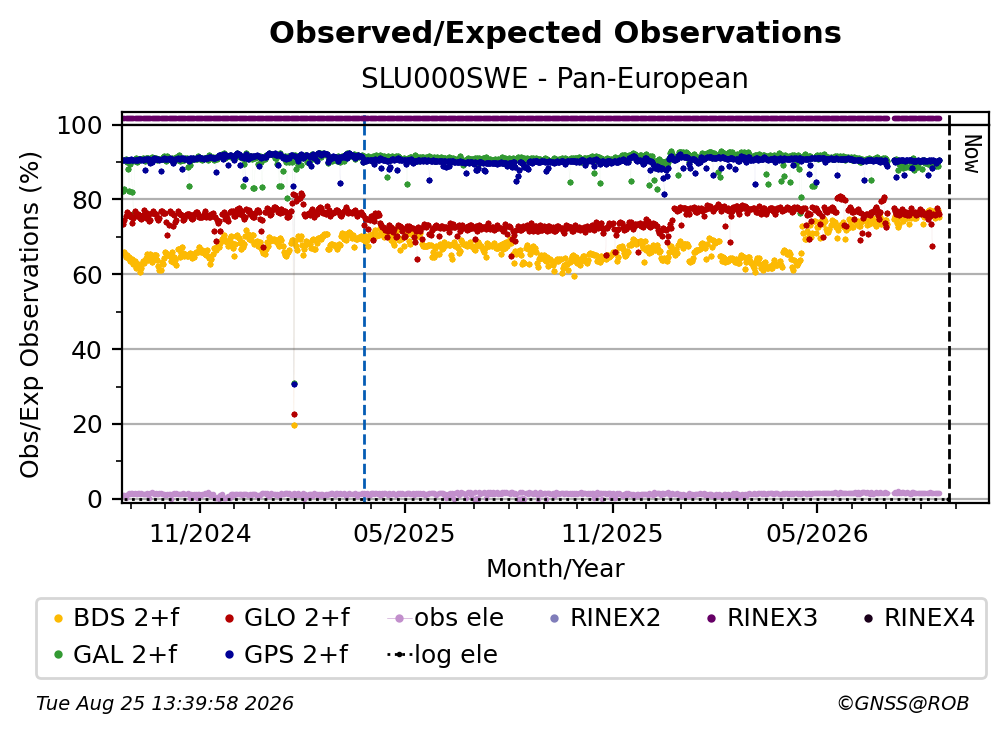 Observed/Expected Observations
SLU000SWE - Pan-European

Obs/Exp Observations (%)
100
80
60
40
20
0

Now

11/2024
05/2025
11/2025
05/2026
Month/Year

BDS 2+f
GLO 2+f
obs ele
RINEX2
RINEX3
RINEX4
GAL 2+f
GPS 2+f
log ele

Tue Aug 25 13:39:58 2026
©GNSS@ROB